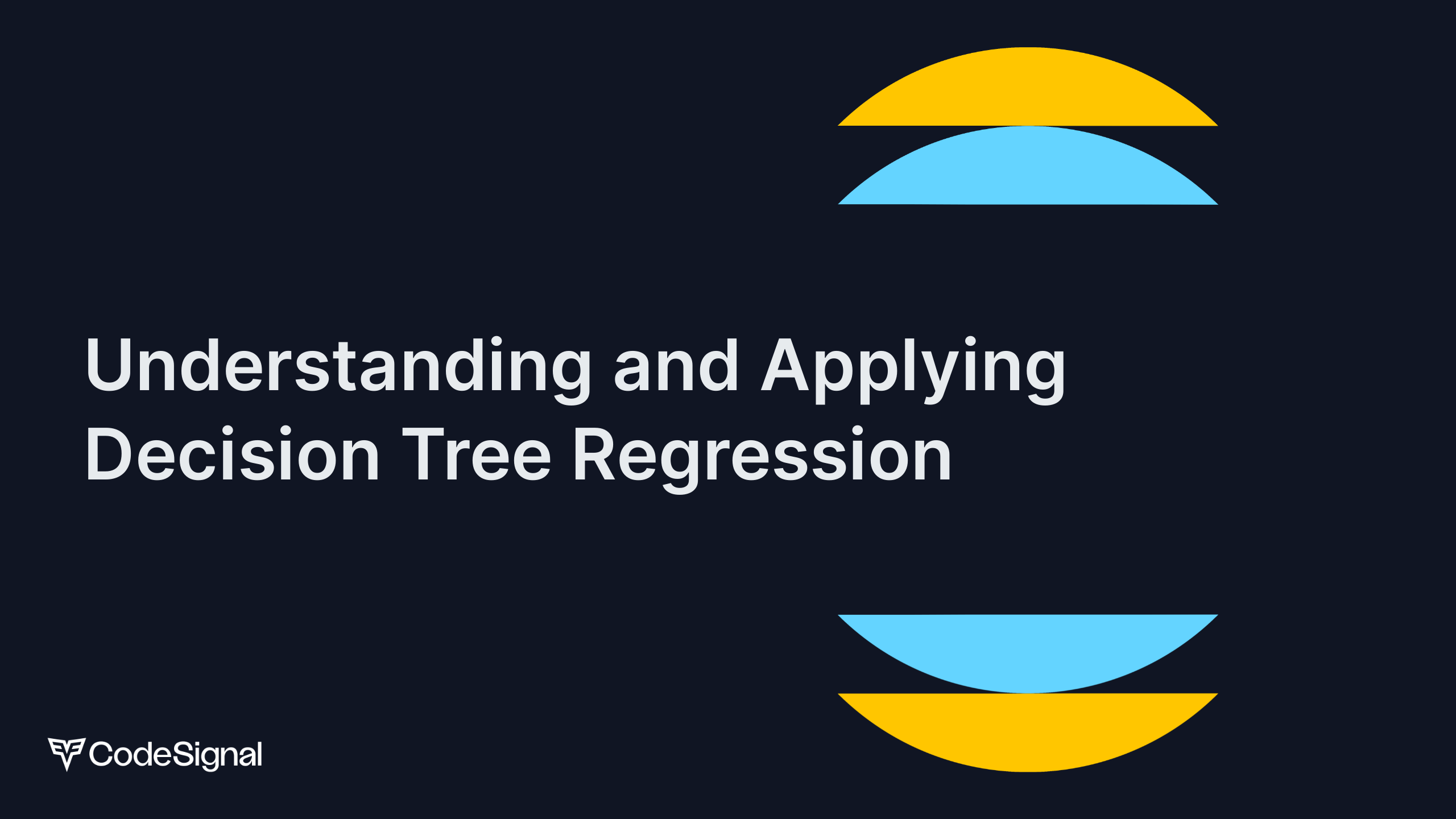 Understanding and Applying Decision Tree Regression

CodeSignal